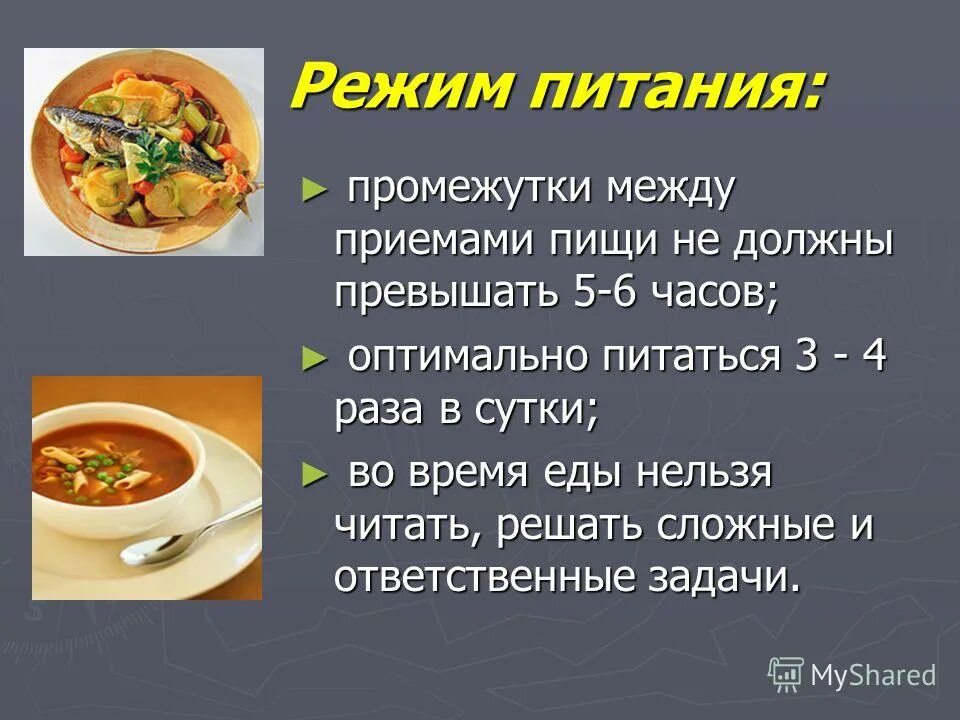 Режим питания:

► промежутки между приемами пищи не должны превышать 5-6 часов;

► оптимально питаться 3 - 4 раза в сутки;

► во время еды нельзя читать, решать сложные и ответственные задачи.

MyShared